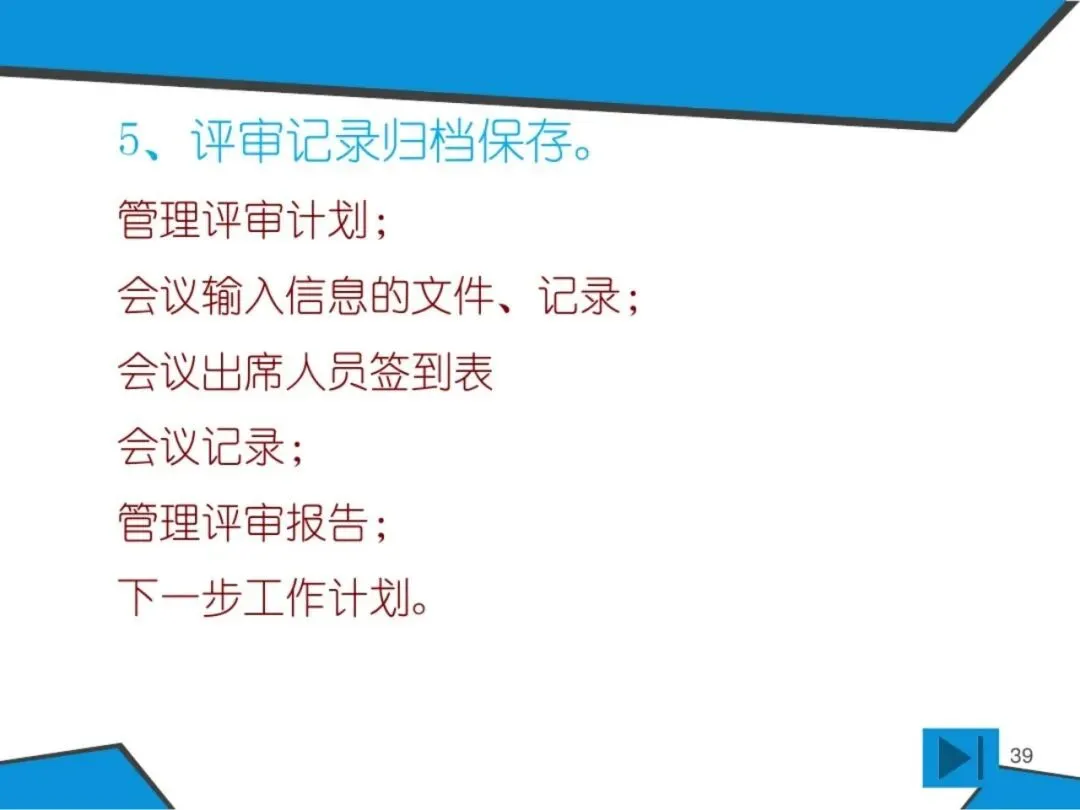 5、评审记录归档保存。

管理评审计划；

会议输入信息的文件、记录；

会议出席人员签到表

会议记录；

管理评审报告；

下一步工作计划。

39